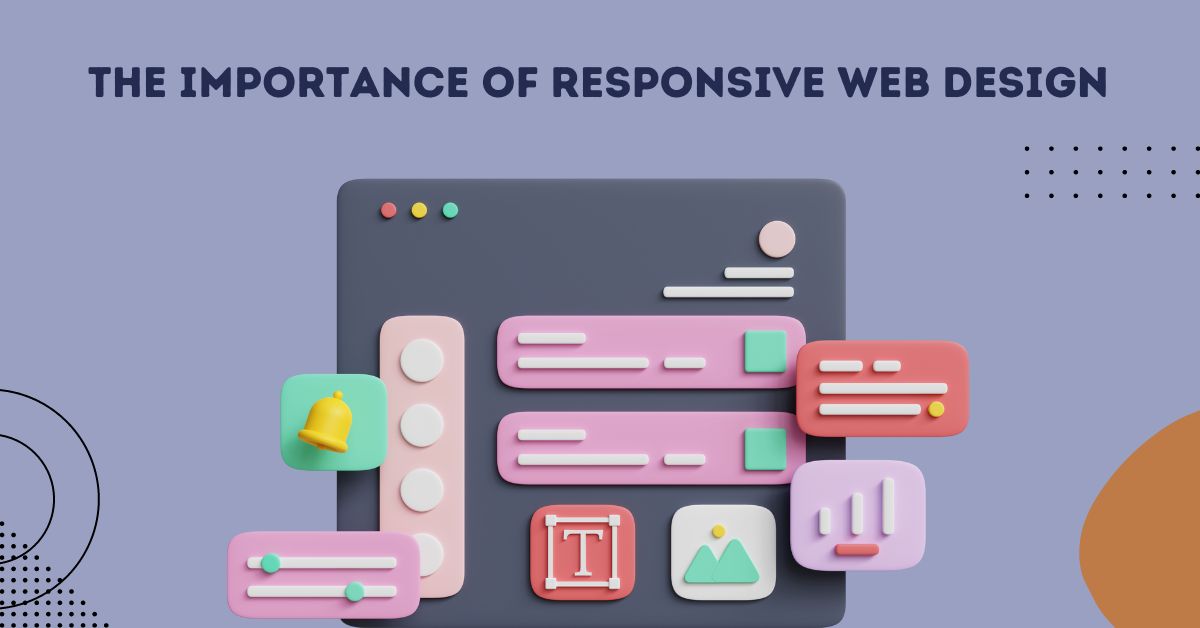 THE IMPORTANCE OF RESPONSIVE WEB DESIGN

T